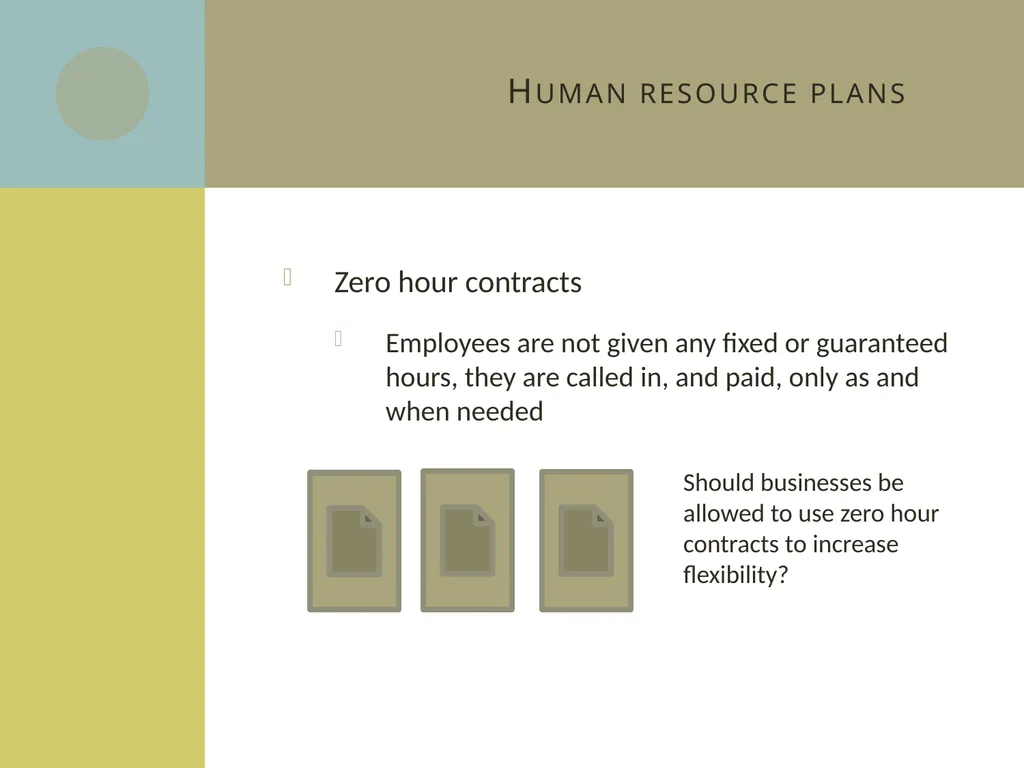 HUMAN RESOURCE PLANS

Zero hour contracts

Employees are not given any fixed or guaranteed hours, they are called in, and paid, only as and when needed

Should businesses be allowed to use zero hour contracts to increase flexibility?